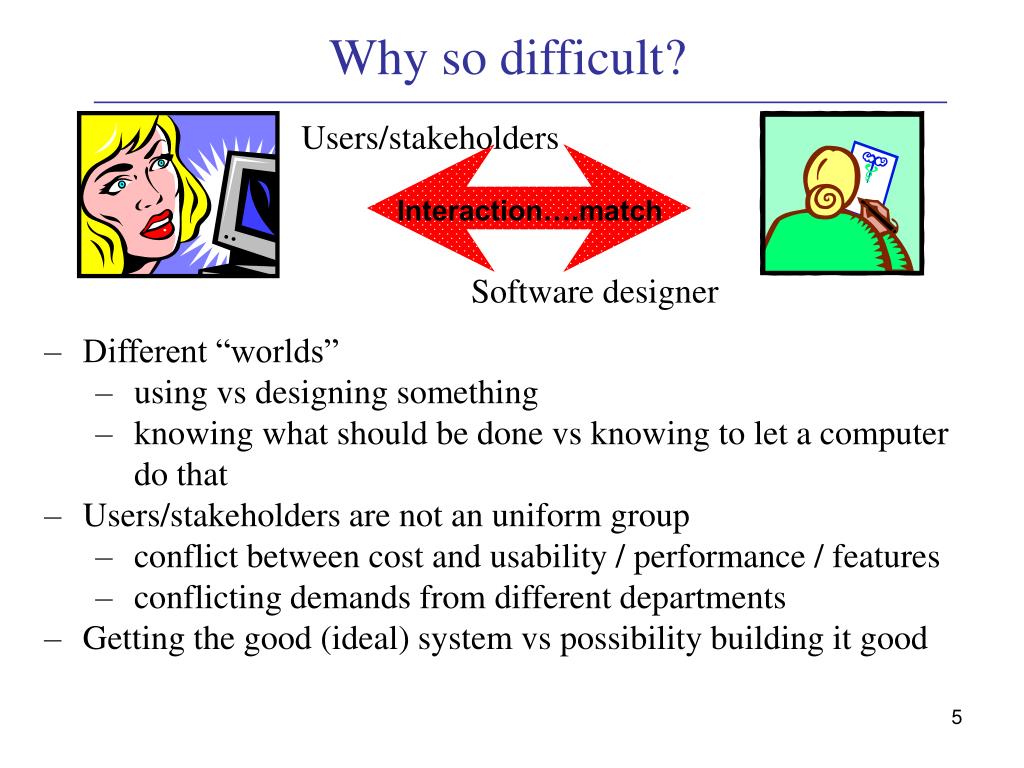 Why so difficult?

Users/stakeholders

Interaction….match

Software designer

– Different “worlds”
  – using vs designing something
  – knowing what should be done vs knowing to let a computer do that
– Users/stakeholders are not an uniform group
  – conflict between cost and usability / performance / features
  – conflicting demands from different departments
– Getting the good (ideal) system vs possibility building it good

5